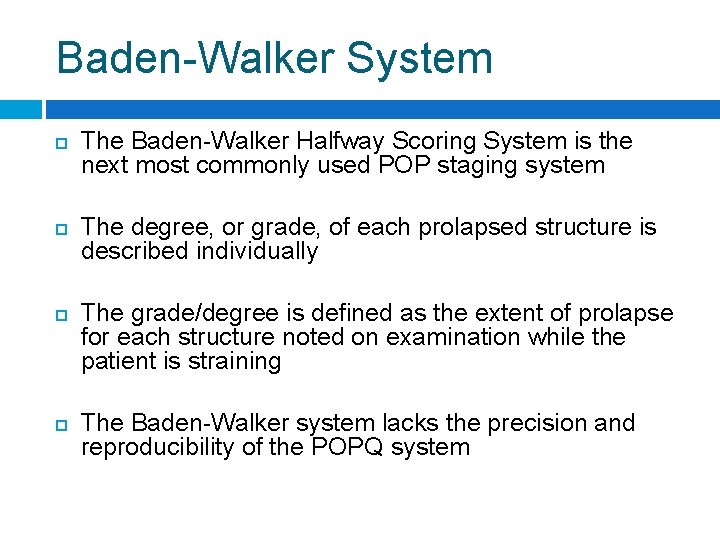 Baden-Walker System

The Baden-Walker Halfway Scoring System is the next most commonly used POP staging system

The degree, or grade, of each prolapsed structure is described individually

The grade/degree is defined as the extent of prolapse for each structure noted on examination while the patient is straining

The Baden-Walker system lacks the precision and reproducibility of the POPQ system